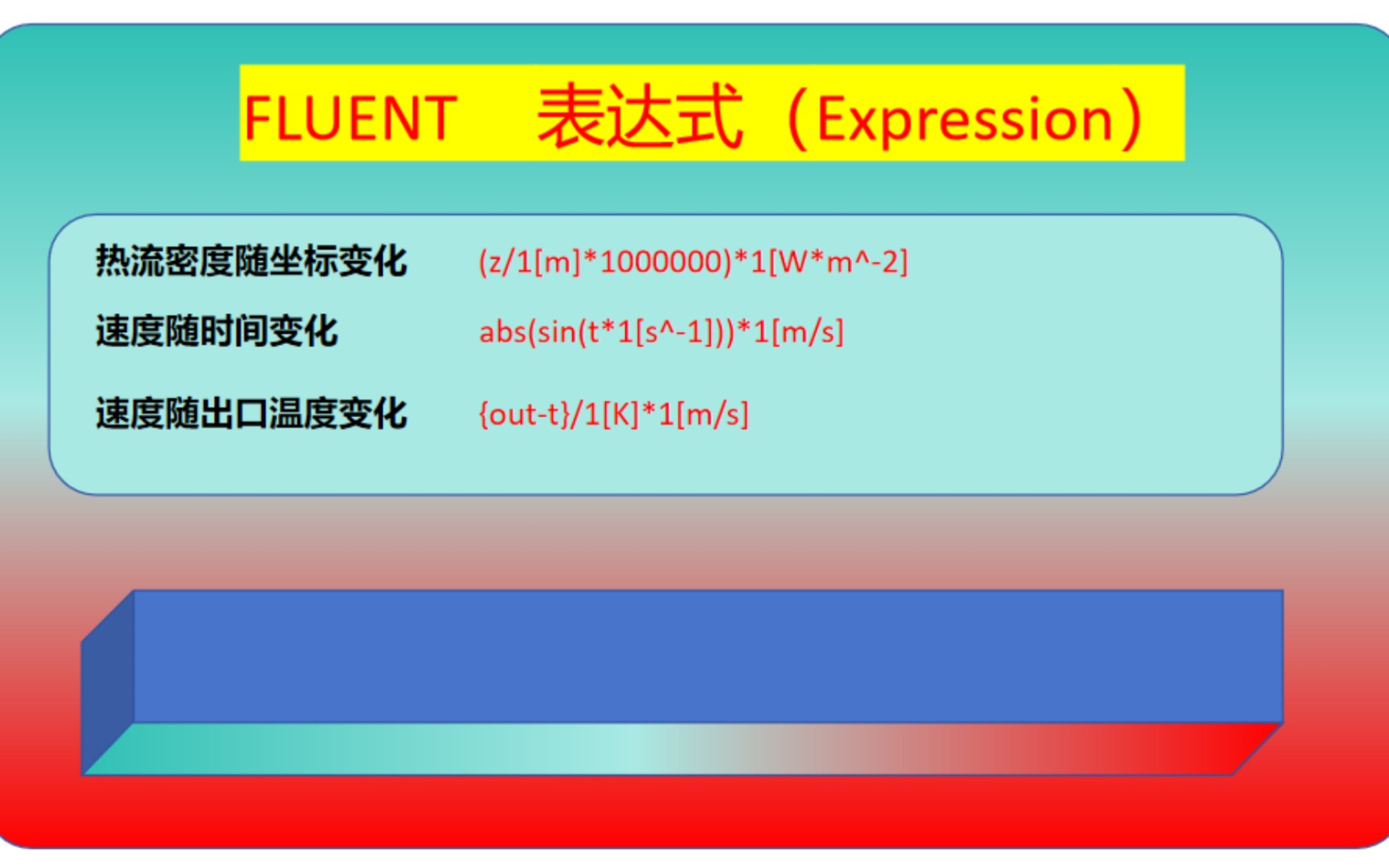 FLUENT 表达式（Expression）

热流密度随坐标变化 (z/1[m]*1000000)*1[W*m^-2]

速度随时间变化 abs(sin(t*1[s^-1]))*1[m/s]

速度随出口温度变化 {out-t}/1[K]*1[m/s]